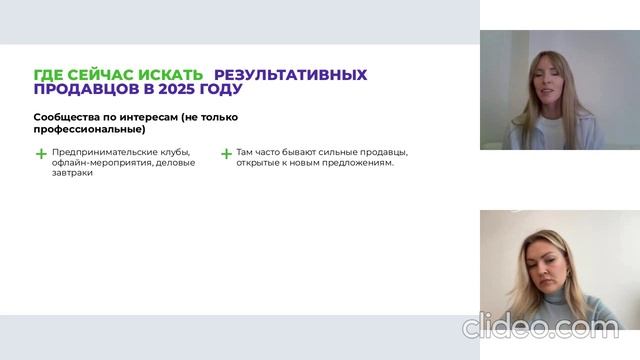 ГДЕ СЕЙЧАС ИСКАТЬ РЕЗУЛЬТАТИВНЫХ ПРОДАВЦОВ В 2025 ГОДУ

Сообщества по интересам (не только профессиональные)

+ Предпринимательские клубы, офлайн-мероприятия, деловые завтраки

+ Там часто бывают сильные продавцы, открытые к новым предложениям.

clideo.com